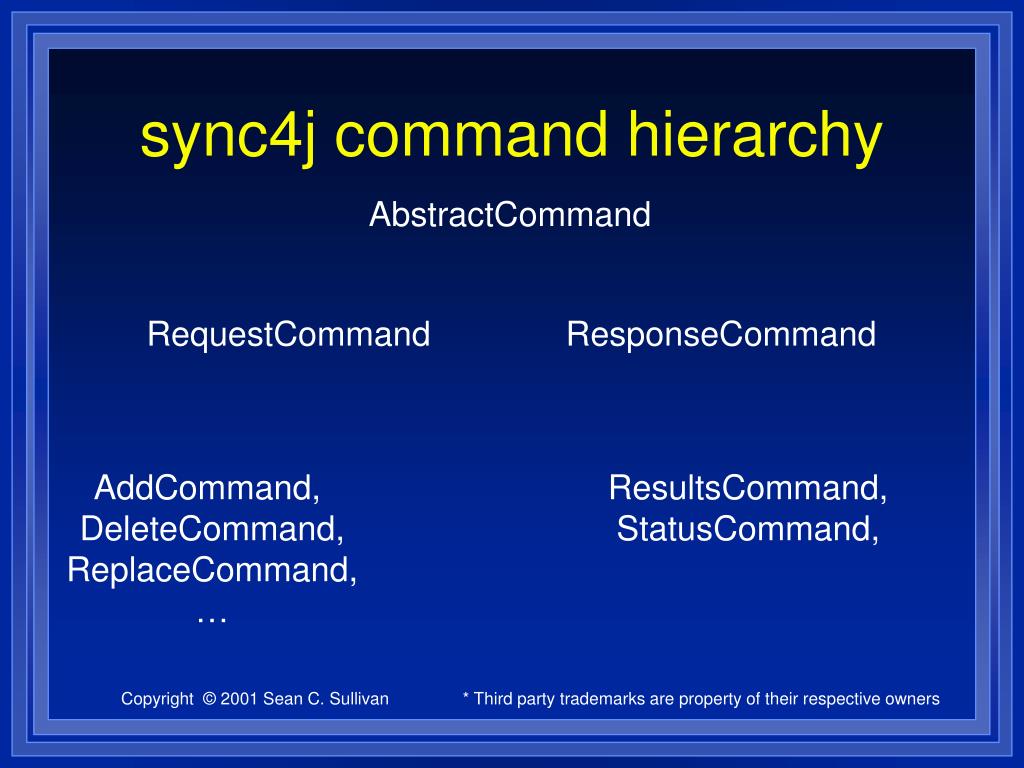 sync4j command hierarchy

AbstractCommand

RequestCommand

ResponseCommand

AddCommand,
DeleteCommand,
ReplaceCommand,
…

ResultsCommand,
StatusCommand,

Copyright © 2001 Sean C. Sullivan

* Third party trademarks are property of their respective owners